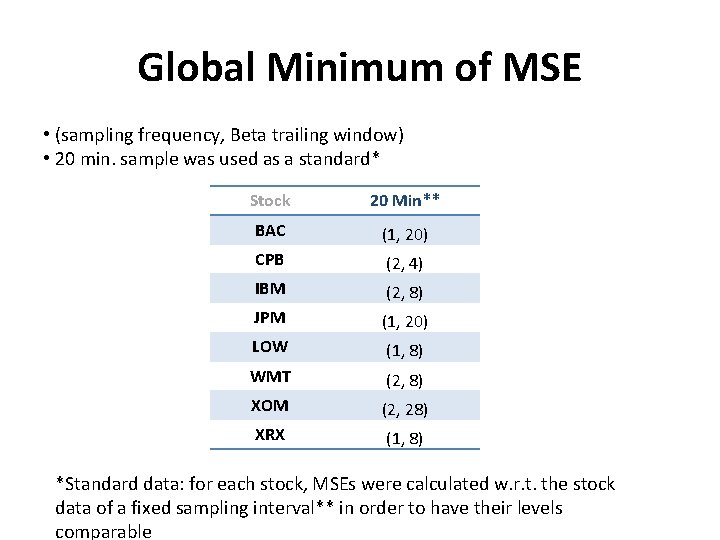 Global Minimum of MSE

• (sampling frequency, Beta trailing window)
• 20 min. sample was used as a standard*

| Stock | 20 Min** |
|---|---|
| BAC | (1, 20) |
| CPB | (2, 4) |
| IBM | (2, 8) |
| JPM | (1, 20) |
| LOW | (1, 8) |
| WMT | (2, 8) |
| XOM | (2, 28) |
| XRX | (1, 8) |

*Standard data: for each stock, MSEs were calculated w.r.t. the stock data of a fixed sampling interval** in order to have their levels comparable